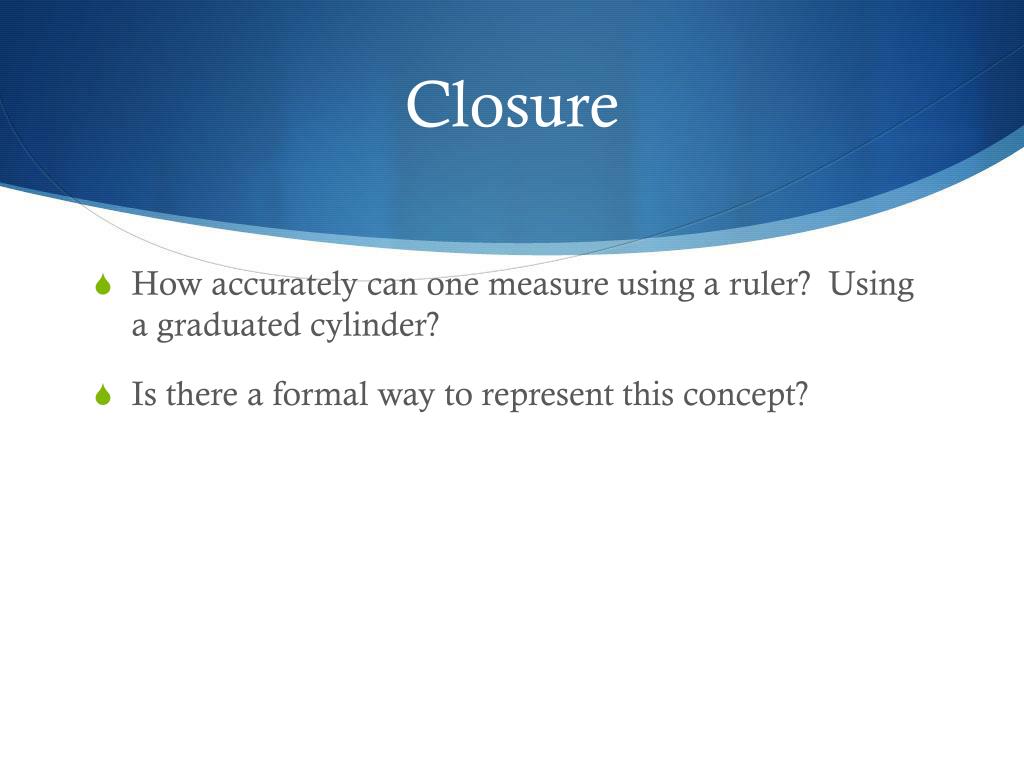 Closure

How accurately can one measure using a ruler?  Using a graduated cylinder?

Is there a formal way to represent this concept?